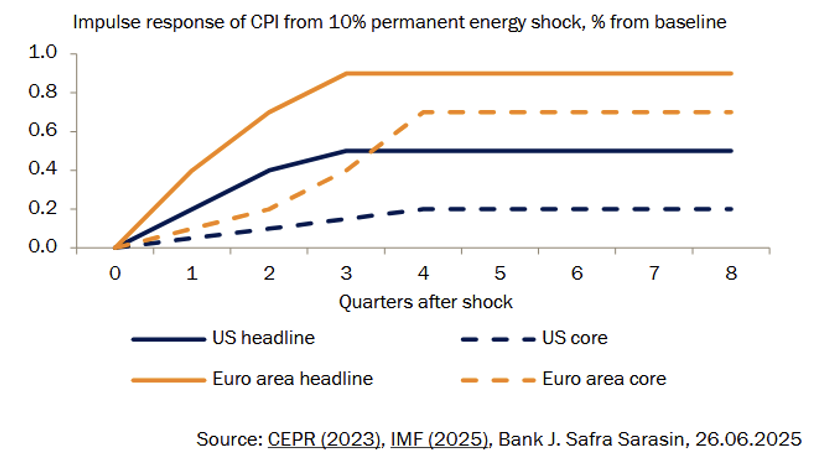 Impulse response of CPI from 10% permanent energy shock, % from baseline

1.0
0.8
0.6
0.4
0.2
0.0

0 1 2 3 4 5 6 7 8

Quarters after shock

US headline
US core
Euro area headline
Euro area core

Source: CEPR (2023), IMF (2025), Bank J. Safra Sarasin, 26.06.2025